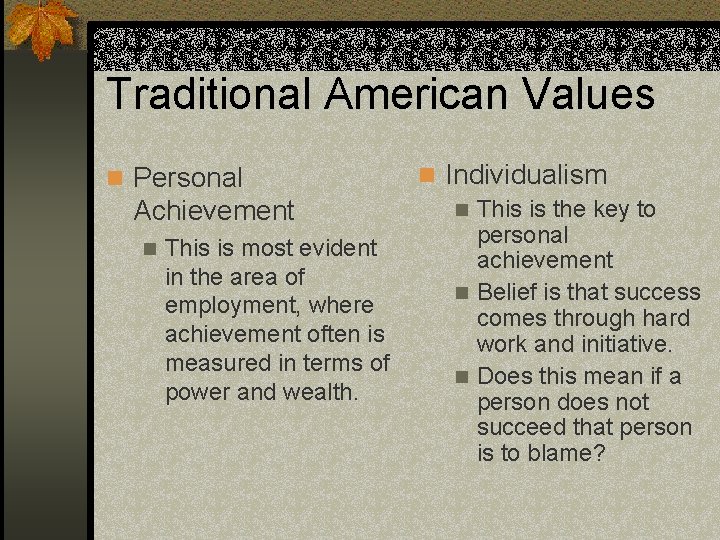 Traditional American Values

Personal Achievement

This is most evident in the area of employment, where achievement often is measured in terms of power and wealth.

Individualism

This is the key to personal achievement

Belief is that success comes through hard work and initiative.

Does this mean if a person does not succeed that person is to blame?